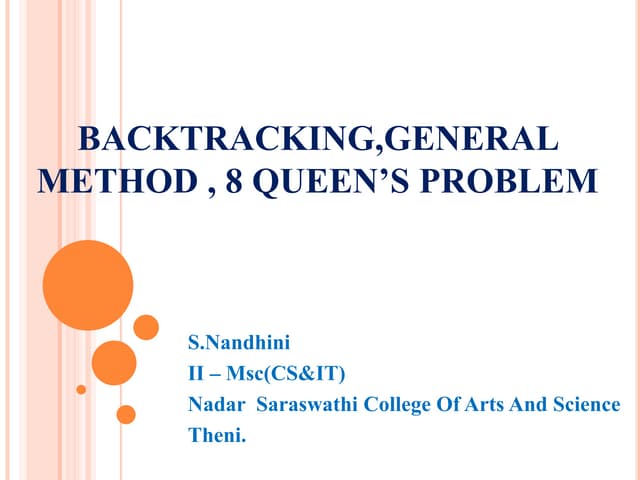 BACKTRACKING,GENERAL METHOD , 8 QUEEN’S PROBLEM

S.Nandhini
II – Msc(CS&IT)
Nadar Saraswathi College Of Arts And Science
Theni.